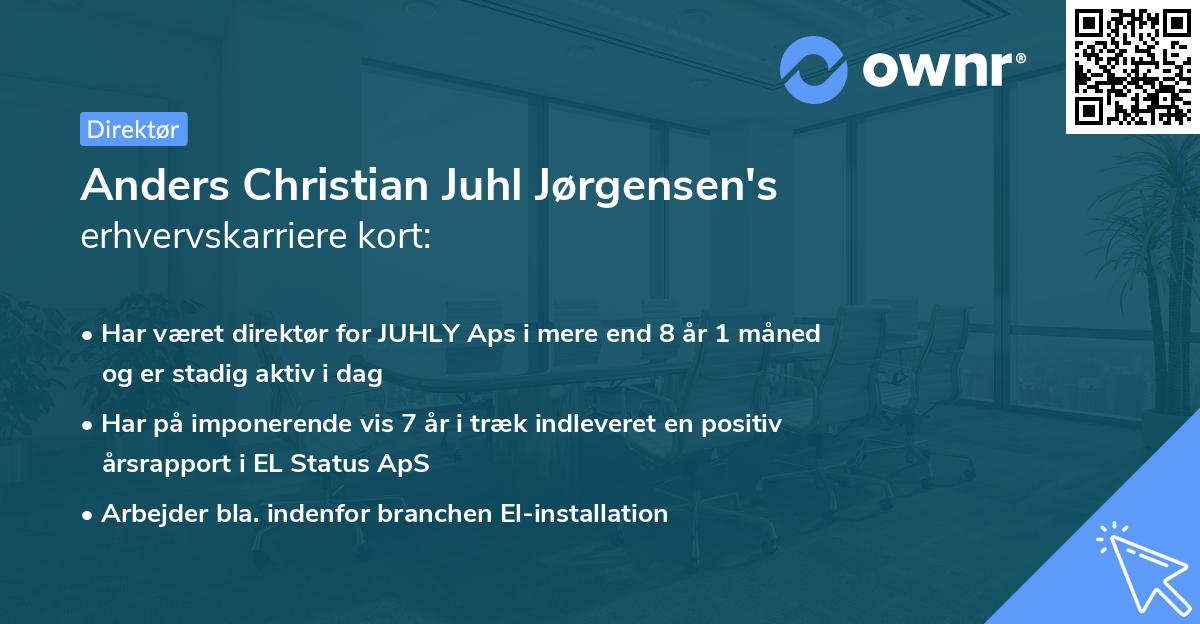 ownr®

Direktør

Anders Christian Juhl Jørgensen's erhvervskarriere kort:

• Har været direktør for JUHLY Aps i mere end 8 år 1 måned og er stadig aktiv i dag

• Har på imponerende vis 7 år i træk indleveret en positiv årsrapport i EL Status ApS

• Arbejder bla. indenfor branchen El-installation